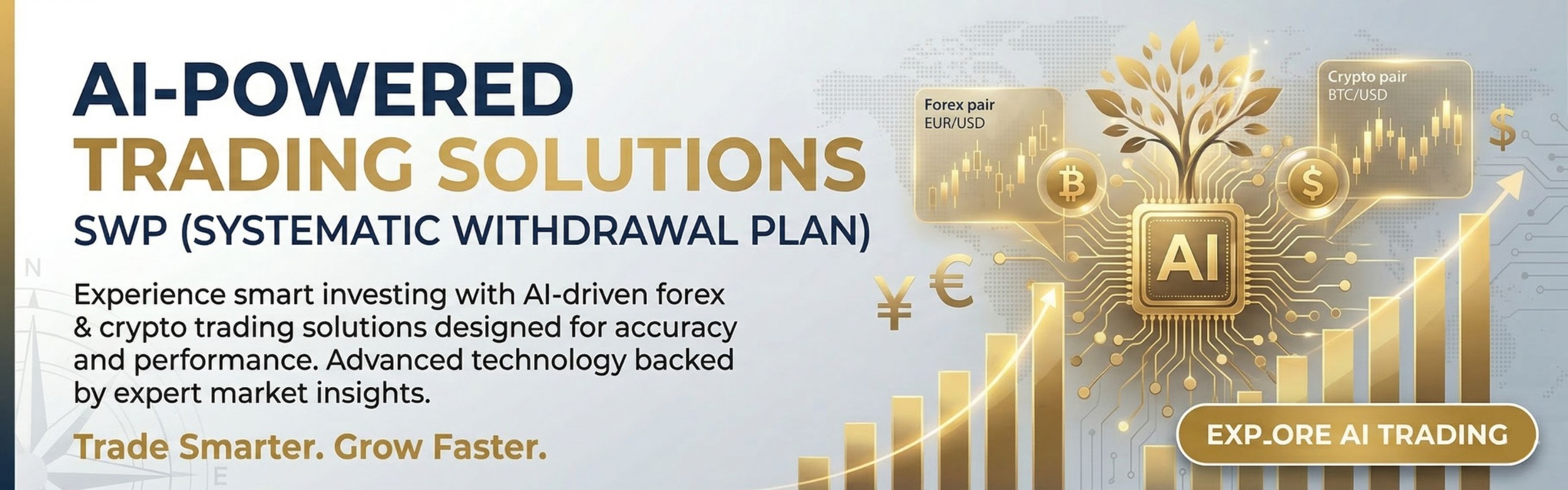 AI-POWERED
TRADING SOLUTIONS
SWP (SYSTEMATIC WITHDRAWAL PLAN)

Experience smart investing with AI-driven forex & crypto trading solutions designed for accuracy and performance. Advanced technology backed by expert market insights.

Trade Smarter. Grow Faster.

N

E

Forex pair
EUR/USD

Crypto pair
BTC/USD

AI

¥ €

$

EXP_ORE AI TRADING